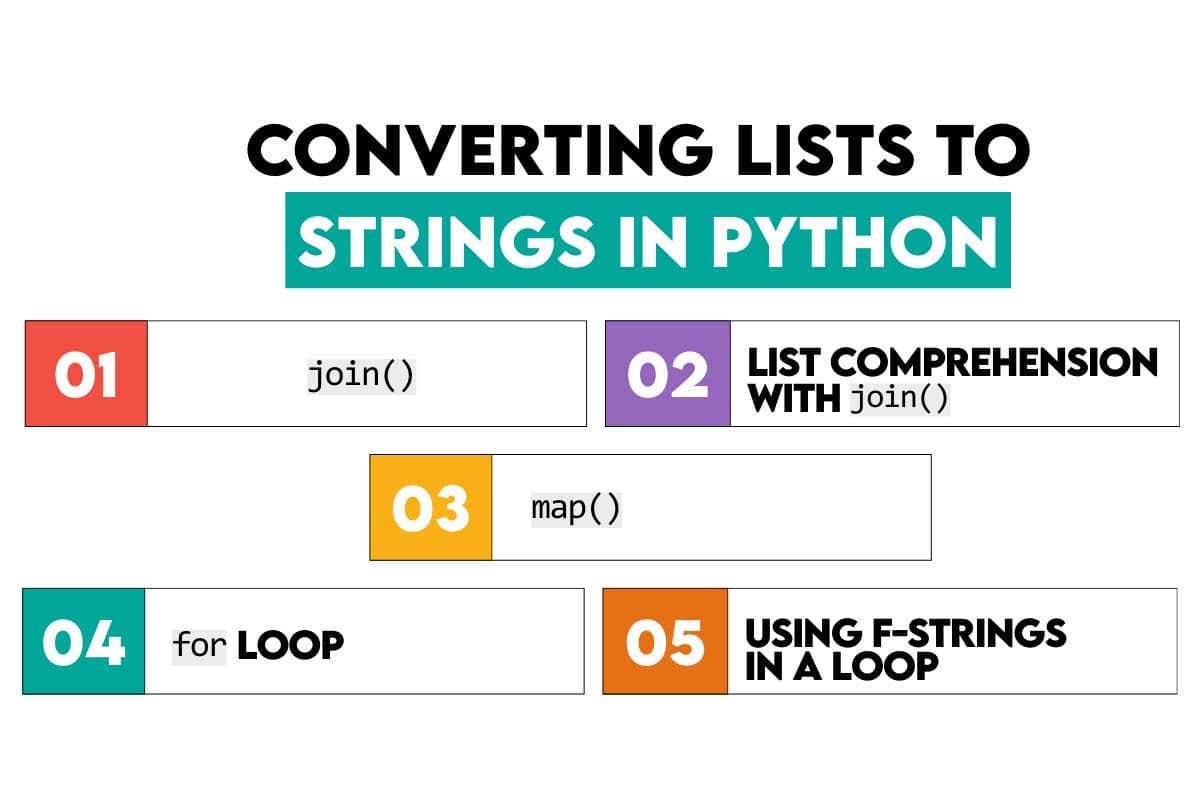 CONVERTING LISTS TO
STRINGS IN PYTHON

01 join()

02 LIST COMPREHENSION WITH join()

03 map()

04 for LOOP

05 USING F-STRINGS IN A LOOP